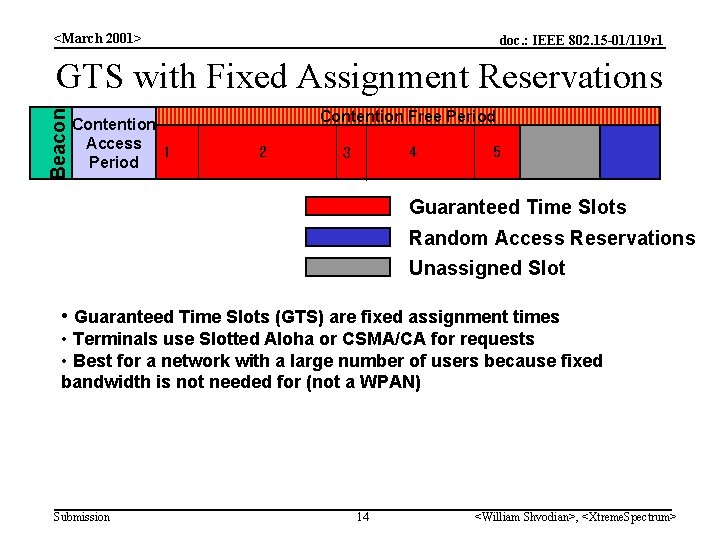 <March 2001>

doc.: IEEE 802.15-01/119r1

GTS with Fixed Assignment Reservations

Beacon

Contention Access Period

Contention Free Period

1

2

3

4

5

Guaranteed Time Slots

Random Access Reservations

Unassigned Slot

• Guaranteed Time Slots (GTS) are fixed assignment times
• Terminals use Slotted Aloha or CSMA/CA for requests
• Best for a network with a large number of users because fixed bandwidth is not needed for (not a WPAN)

Submission

14

<William Shvodian>, <XtremeSpectrum>